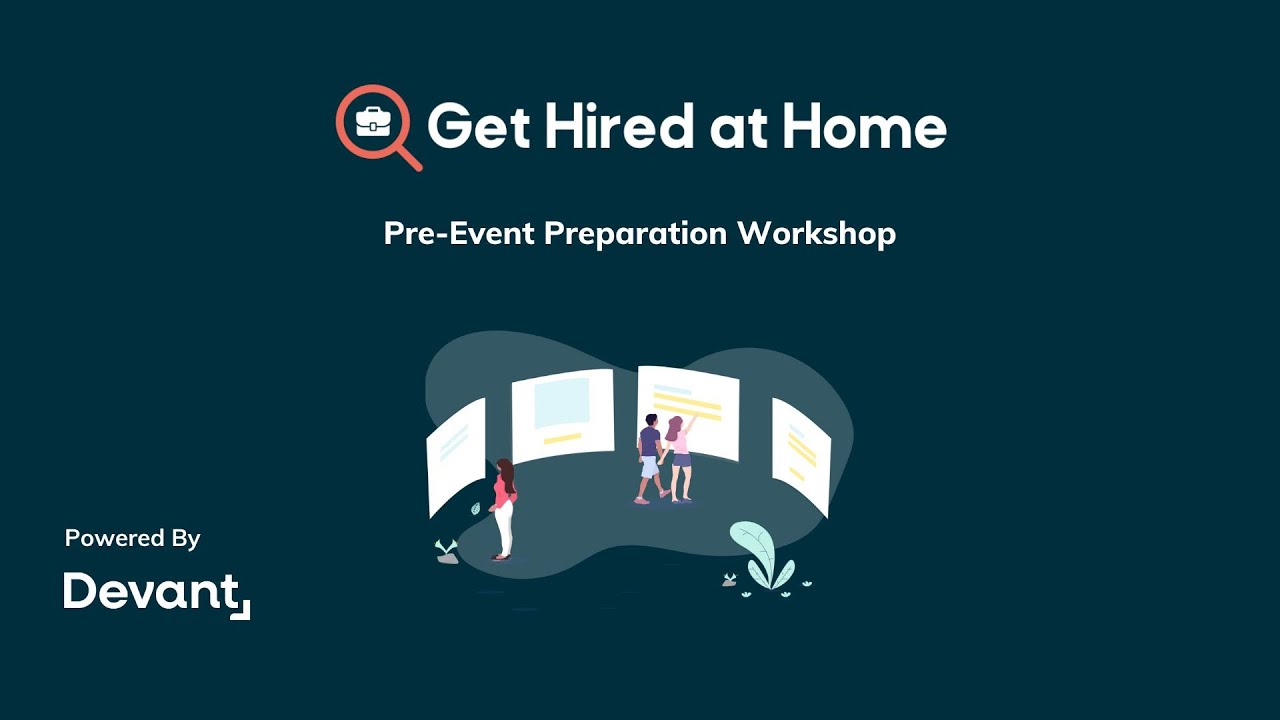 Get Hired at Home

Pre-Event Preparation Workshop

Powered By

Devant